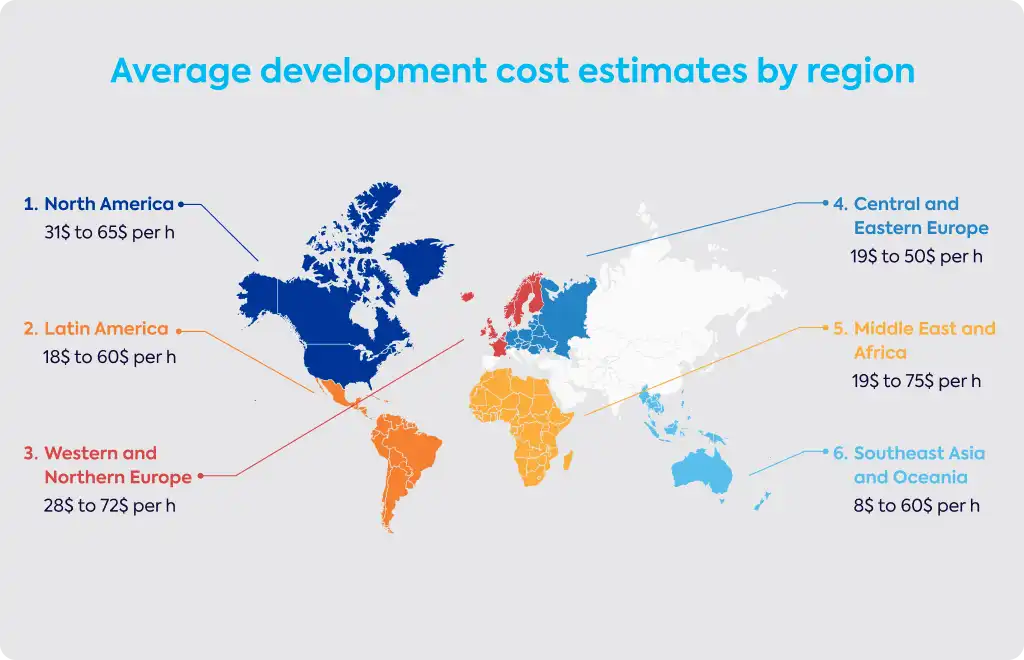 Average development cost estimates by region

1. North America
31$ to 65$ per h

2. Latin America
18$ to 60$ per h

3. Western and Northern Europe
28$ to 72$ per h

4. Central and Eastern Europe
19$ to 50$ per h

5. Middle East and Africa
19$ to 75$ per h

6. Southeast Asia and Oceania
8$ to 60$ per h